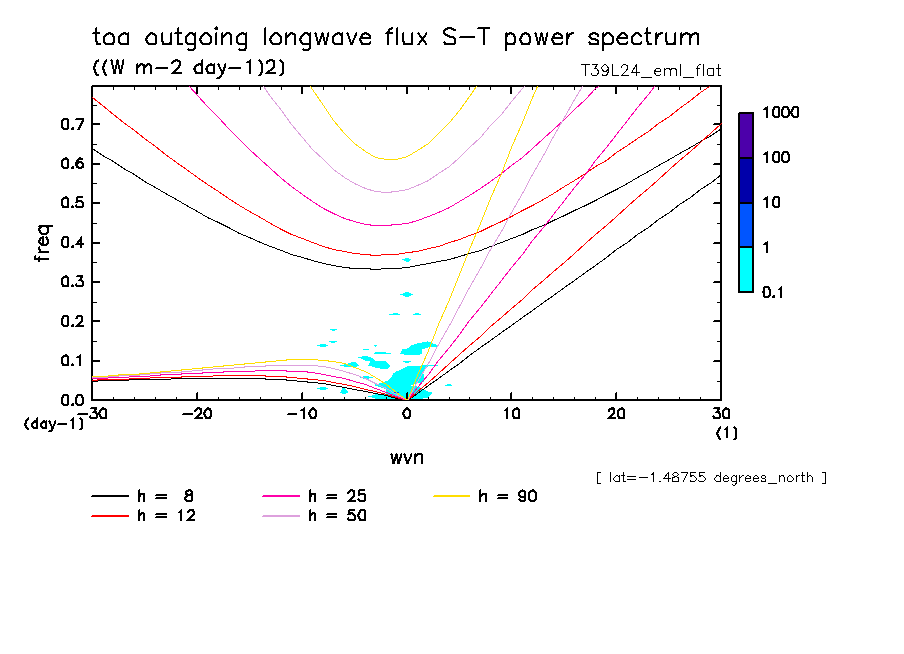 toa outgoing longwave flux S-T power spectrum
((W m-2 day-1)2)
T39L24_eml_flat

1000
100
10
1
0.1

freq
0.7
0.6
0.5
0.4
0.3
0.2
0.1
0.0
(day-1)
-30
-20
-10
0
10
20
30
(1)
wvn

[ lat=-1.48755 degrees_north ]

h = 8
h = 12
h = 25
h = 50
h = 90